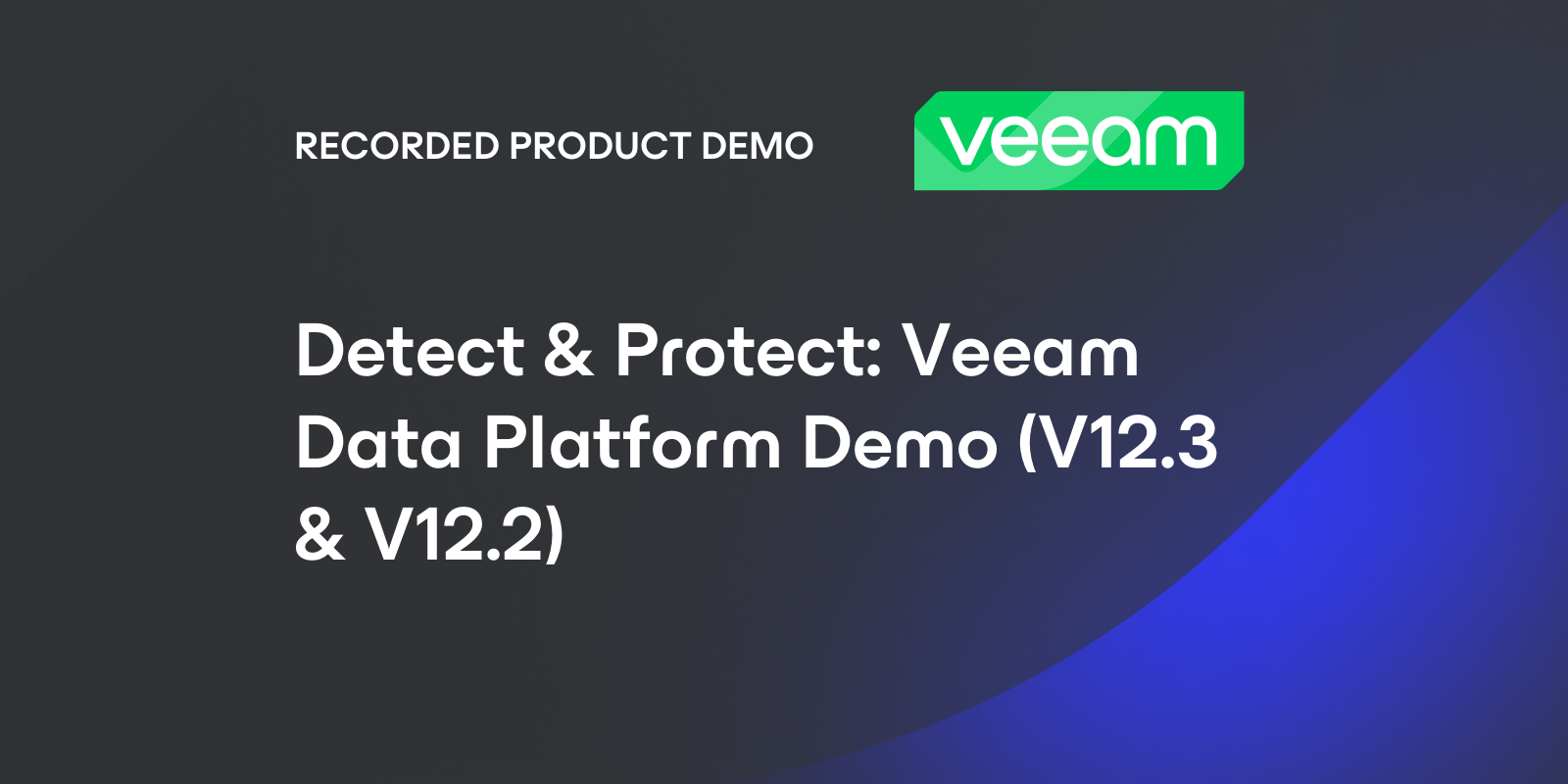 RECORDED PRODUCT DEMO

veeam

Detect & Protect: Veeam Data Platform Demo (V12.3 & V12.2)